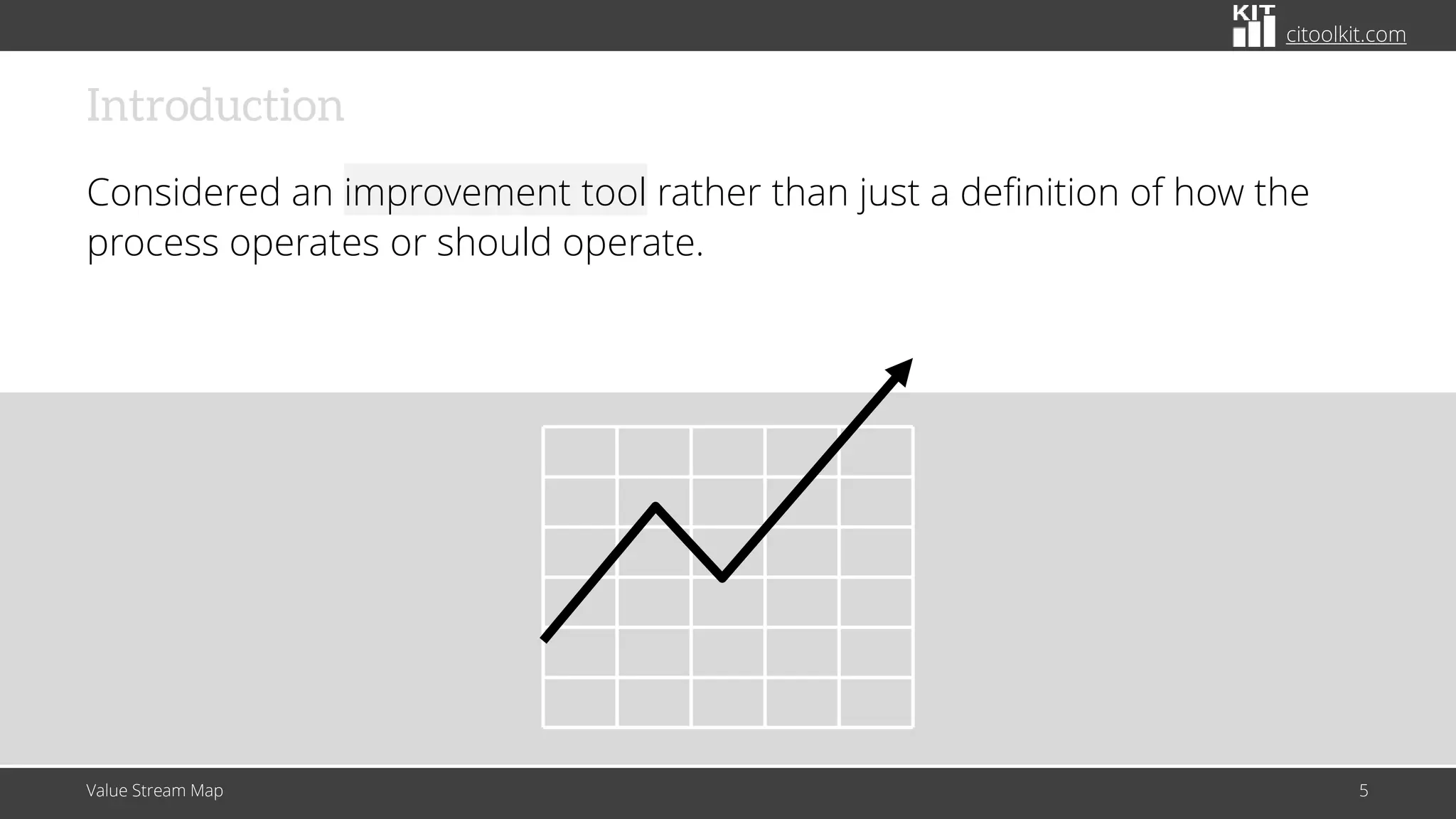 KIT citoolkit.com

Introduction

Considered an improvement tool rather than just a definition of how the process operates or should operate.

Value Stream Map

5